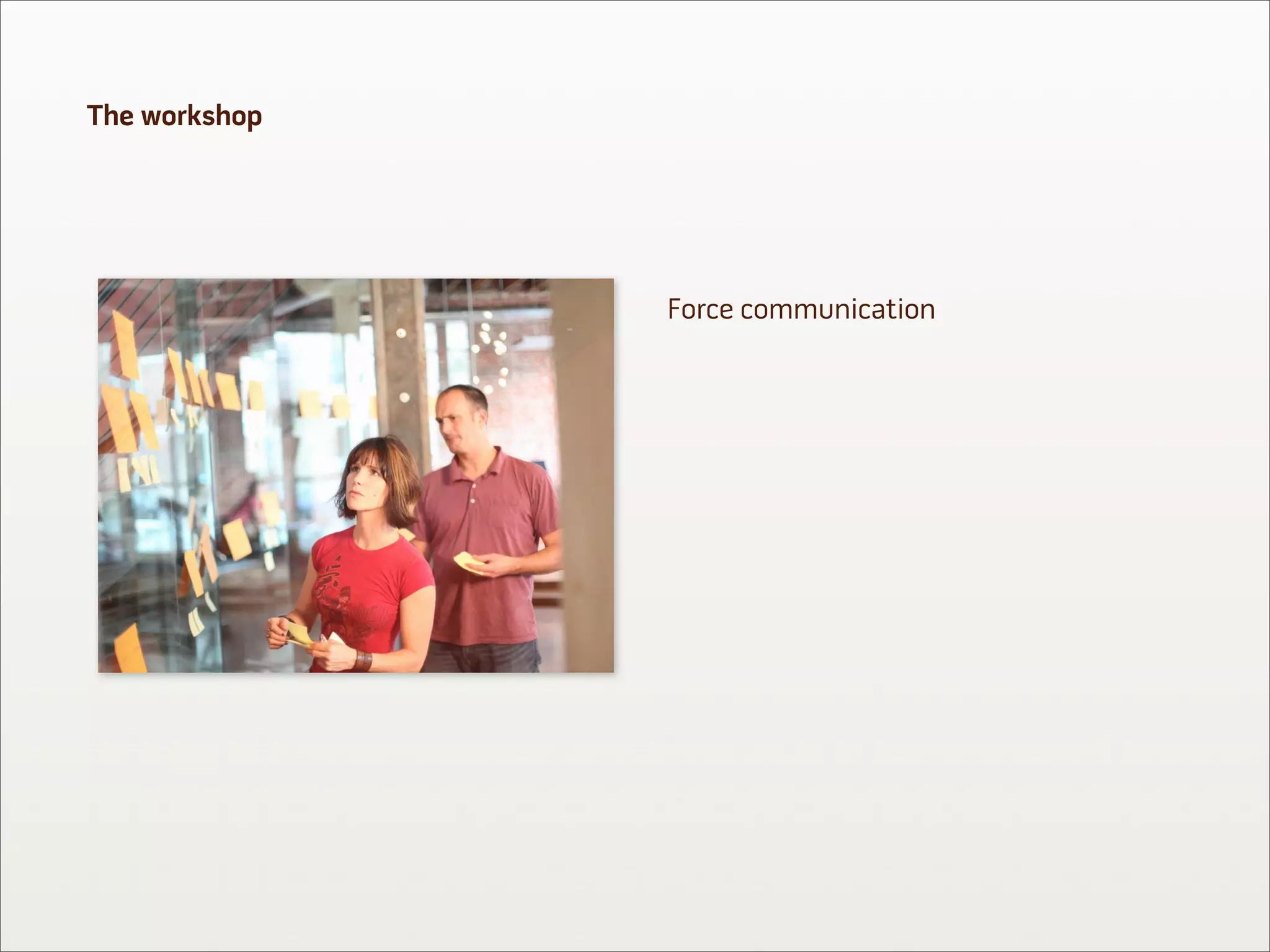 The workshop

Force communication